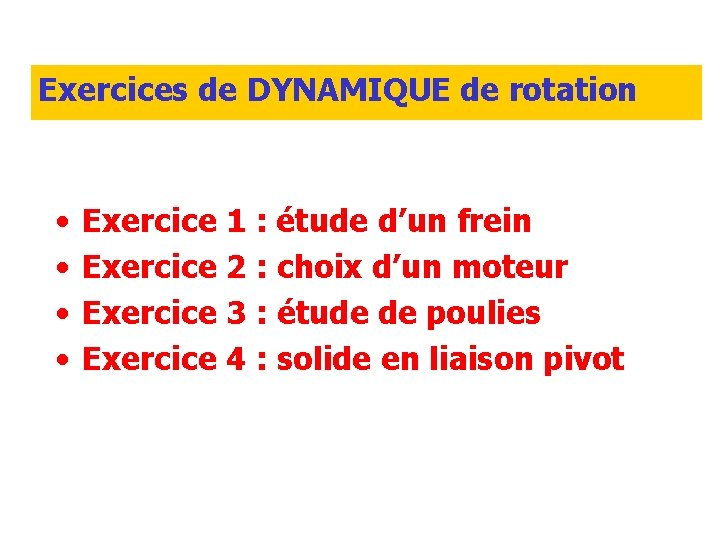 Exercices de DYNAMIQUE de rotation

• Exercice 1 : étude d’un frein
• Exercice 2 : choix d’un moteur
• Exercice 3 : étude de poulies
• Exercice 4 : solide en liaison pivot